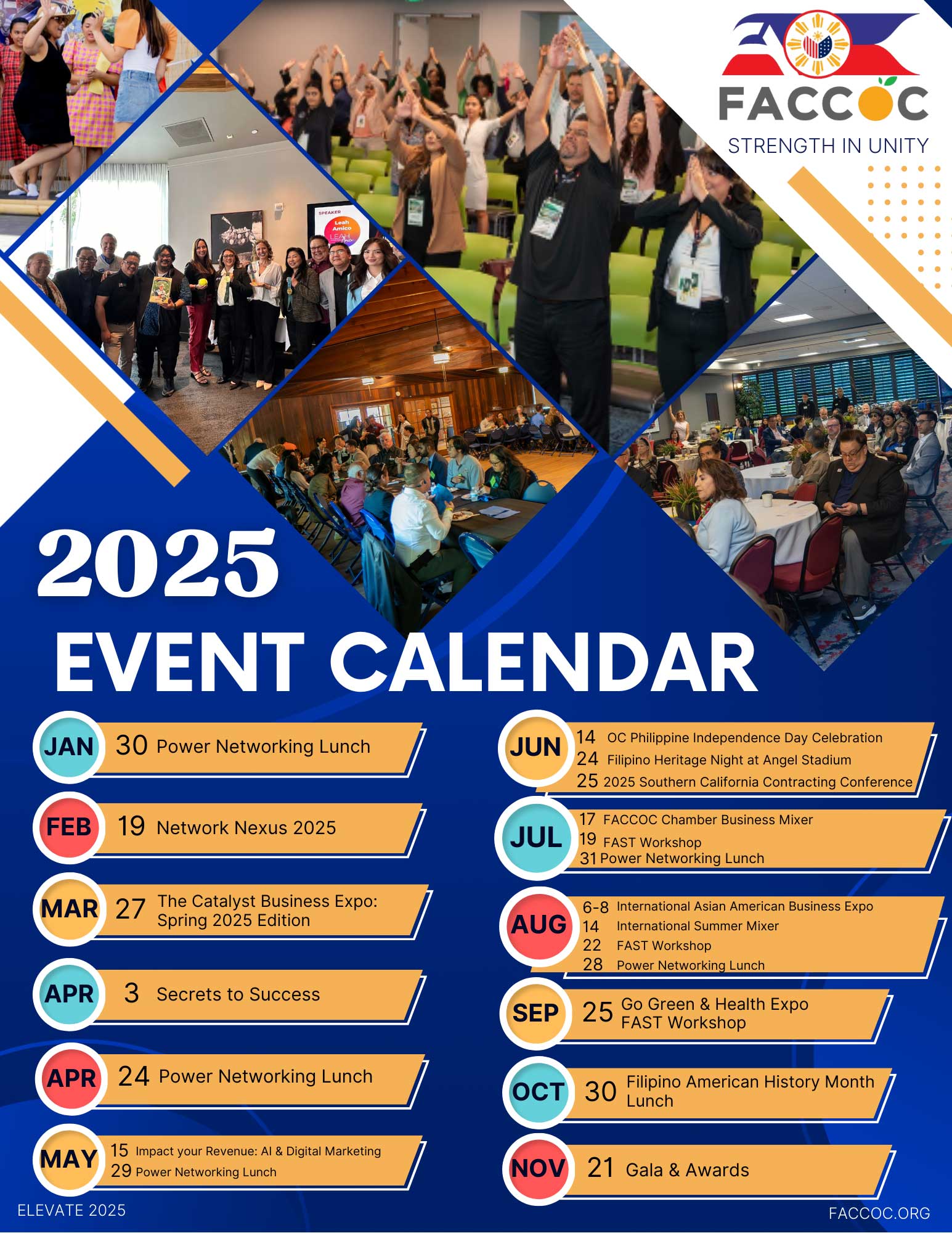 FACCOC
STRENGTH IN UNITY

SPEAKER
Leah Amico

2025
EVENT CALENDAR

JAN 30 Power Networking Lunch

FEB 19 Network Nexus 2025

MAR 27 The Catalyst Business Expo: Spring 2025 Edition

APR 3 Secrets to Success

APR 24 Power Networking Lunch

MAY 15 Impact your Revenue: AI & Digital Marketing
29 Power Networking Lunch

JUN 14 OC Philippine Independence Day Celebration
24 Filipino Heritage Night at Angel Stadium
25 2025 Southern California Contracting Conference

JUL 17 FACCOC Chamber Business Mixer
19 FAST Workshop
31 Power Networking Lunch

AUG 6-8 International Asian American Business Expo
14 International Summer Mixer
22 FAST Workshop
28 Power Networking Lunch

SEP 25 Go Green & Health Expo
FAST Workshop

OCT 30 Filipino American History Month Lunch

NOV 21 Gala & Awards

ELEVATE 2025
FACCOC.ORG